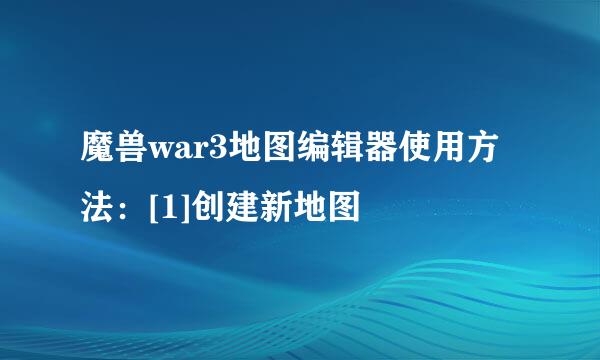 魔兽war3地图编辑器使用方法：[1]创建新地图